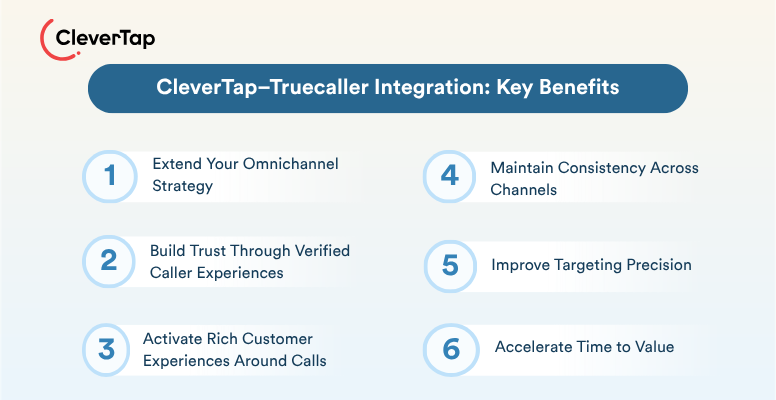 CleverTap

CleverTap–Truecaller Integration: Key Benefits

1 Extend Your Omnichannel Strategy

2 Build Trust Through Verified Caller Experiences

3 Activate Rich Customer Experiences Around Calls

4 Maintain Consistency Across Channels

5 Improve Targeting Precision

6 Accelerate Time to Value